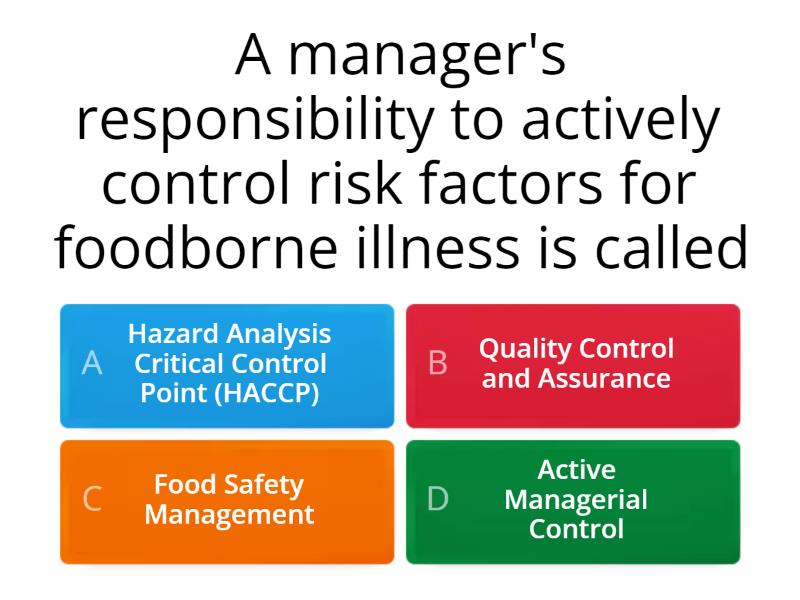 A manager's responsibility to actively control risk factors for foodborne illness is called

A Hazard Analysis Critical Control Point (HACCP)

B Quality Control and Assurance

C Food Safety Management

D Active Managerial Control